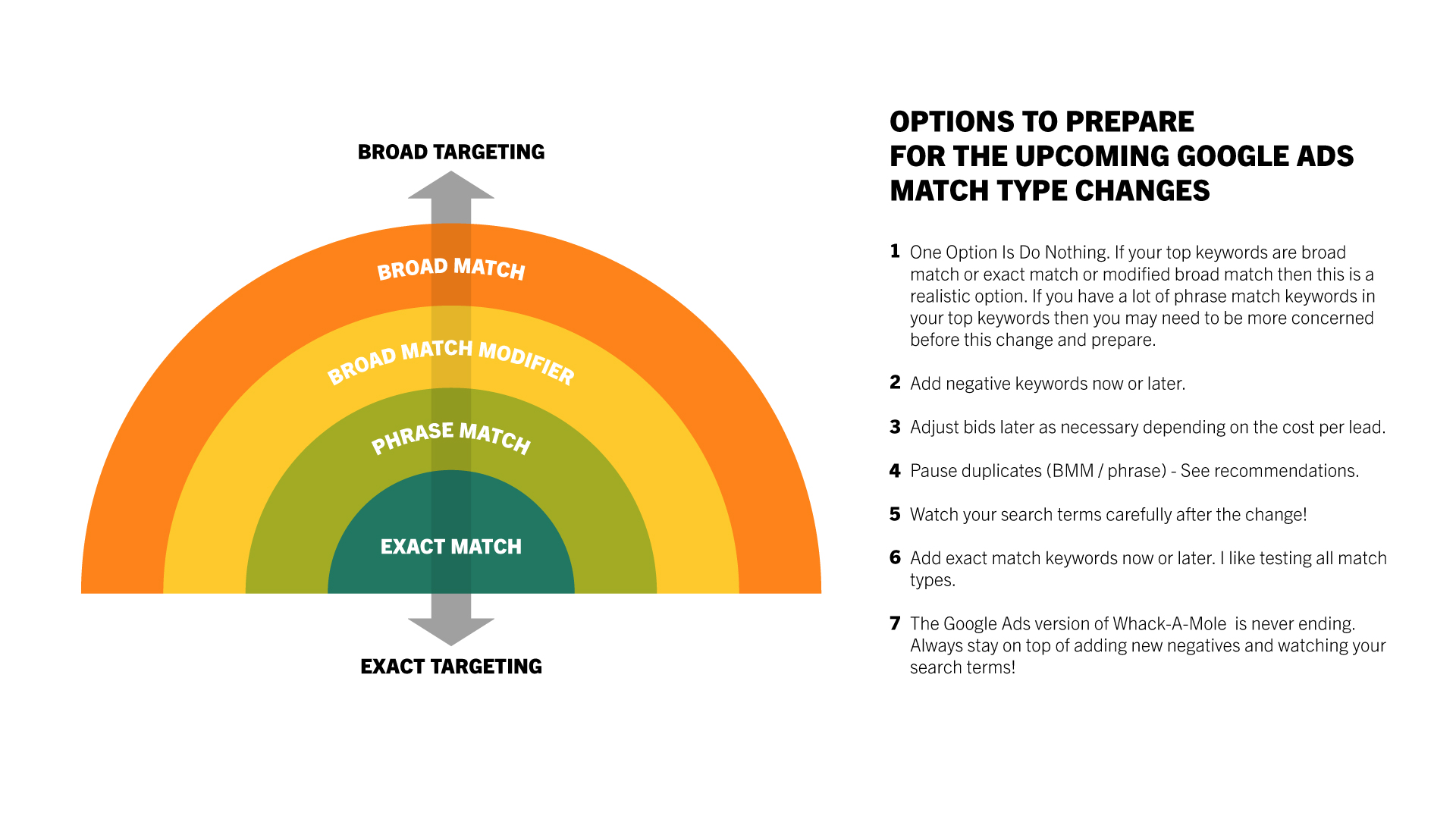 BROAD TARGETING

BROAD MATCH

BROAD MATCH MODIFIER

PHRASE MATCH

EXACT MATCH

EXACT TARGETING

OPTIONS TO PREPARE FOR THE UPCOMING GOOGLE ADS MATCH TYPE CHANGES

1 One Option Is Do Nothing. If your top keywords are broad match or exact match or modified broad match then this is a realistic option. If you have a lot of phrase match keywords in your top keywords then you may need to be more concerned before this change and prepare.

2 Add negative keywords now or later.

3 Adjust bids later as necessary depending on the cost per lead.

4 Pause duplicates (BMM / phrase) - See recommendations.

5 Watch your search terms carefully after the change!

6 Add exact match keywords now or later. I like testing all match types.

7 The Google Ads version of Whack-A-Mole is never ending. Always stay on top of adding new negatives and watching your search terms!